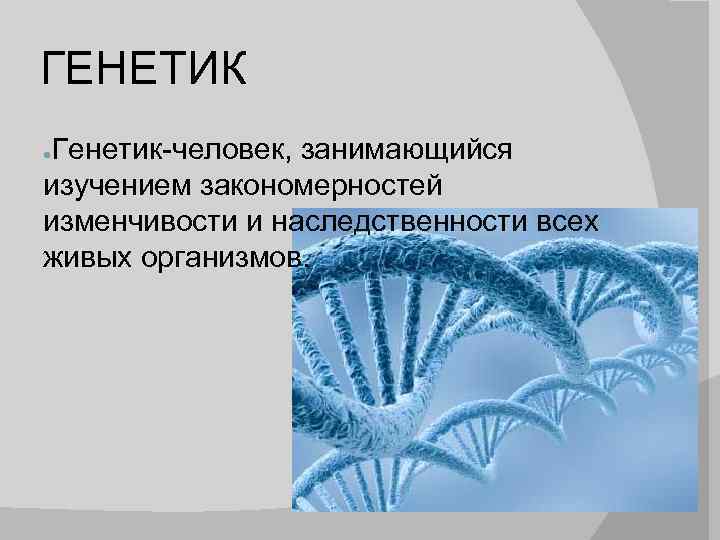 ГЕНЕТИК

Генетик-человек, занимающийся изучением закономерностей изменчивости и наследственности всех живых организмов.